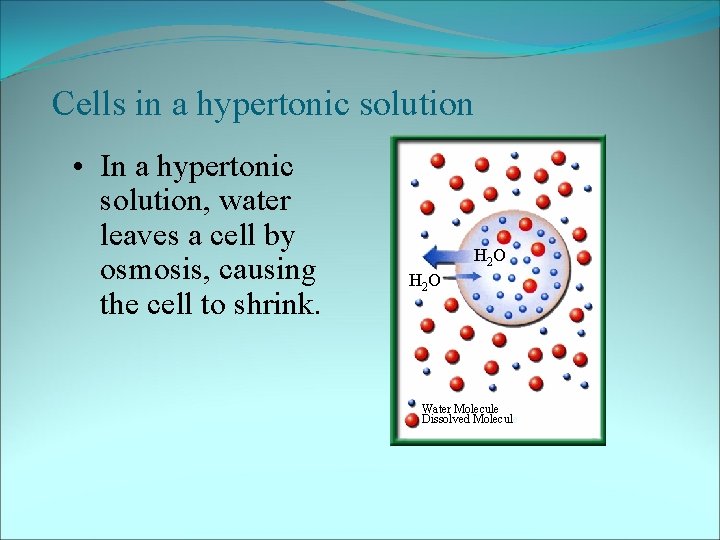 Cells in a hypertonic solution

• In a hypertonic solution, water leaves a cell by osmosis, causing the cell to shrink.

$H_2O$
$H_2O$

Water Molecule
Dissolved Molecul